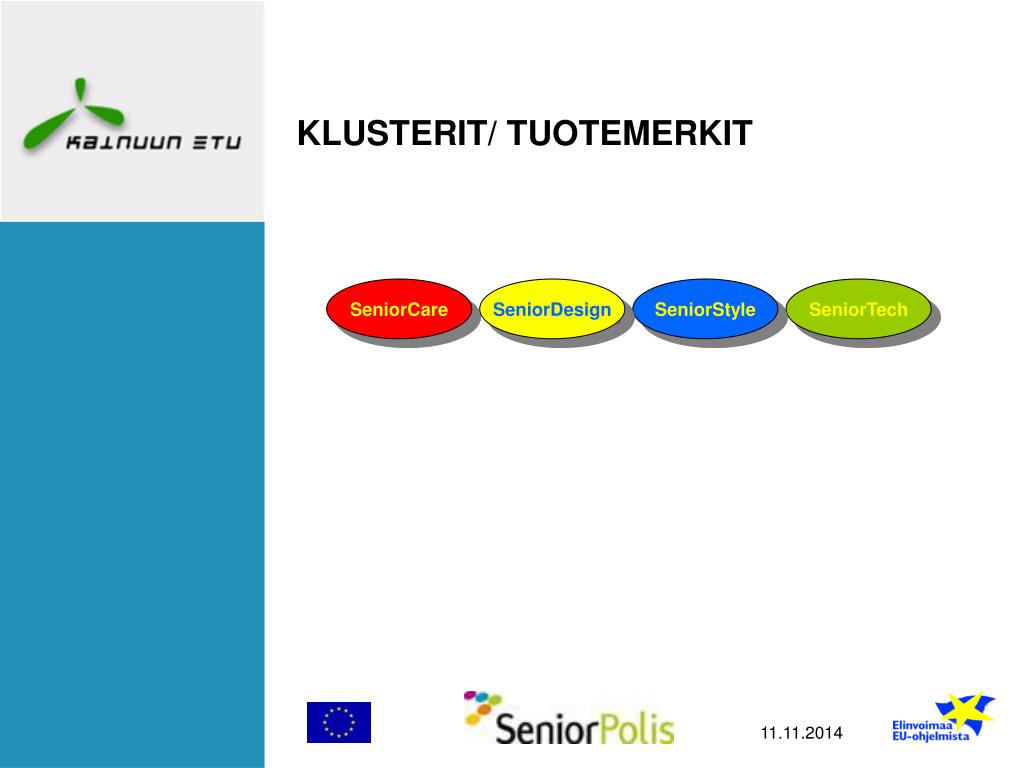 KAINUUN ETU

KLUSTERIT/ TUOTEMERKIT

SeniorCare

SeniorDesign

SeniorStyle

SeniorTech

SeniorPolis

11.11.2014

Elinvoimaa EU-ohjelmista